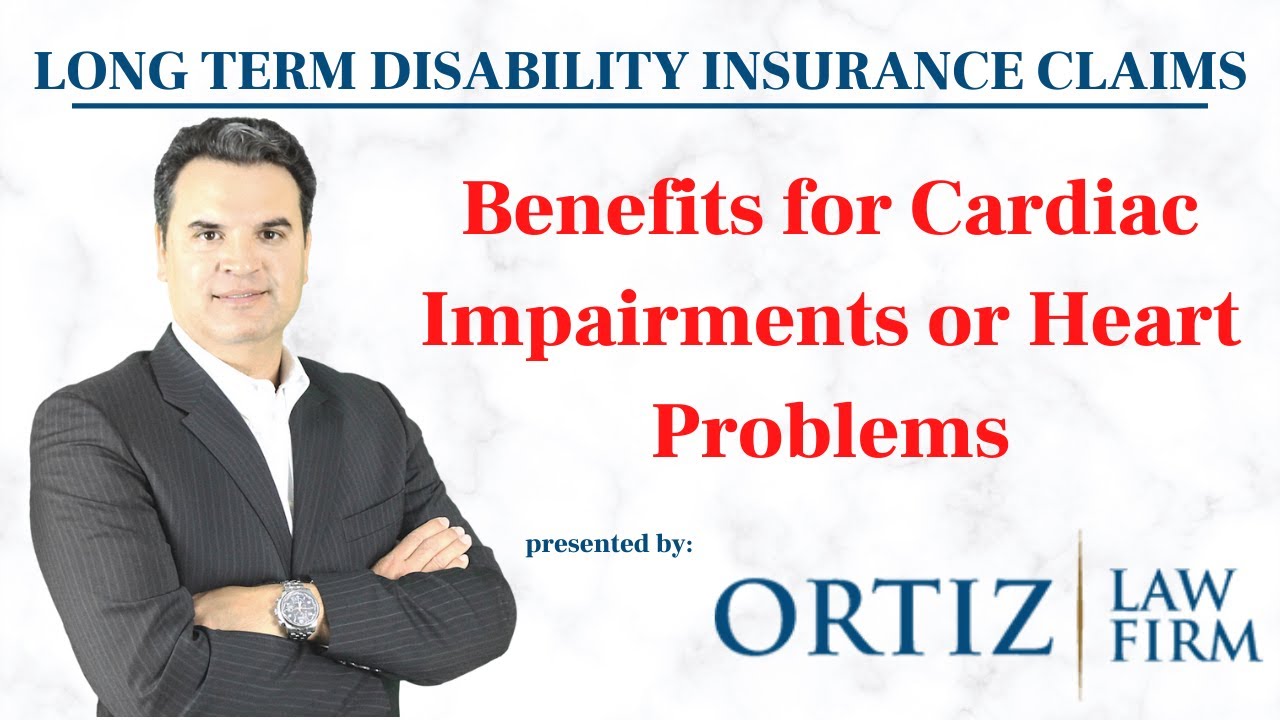 LONG TERM DISABILITY INSURANCE CLAIMS

Benefits for Cardiac Impairments or Heart Problems

presented by:

ORTIZ LAW FIRM